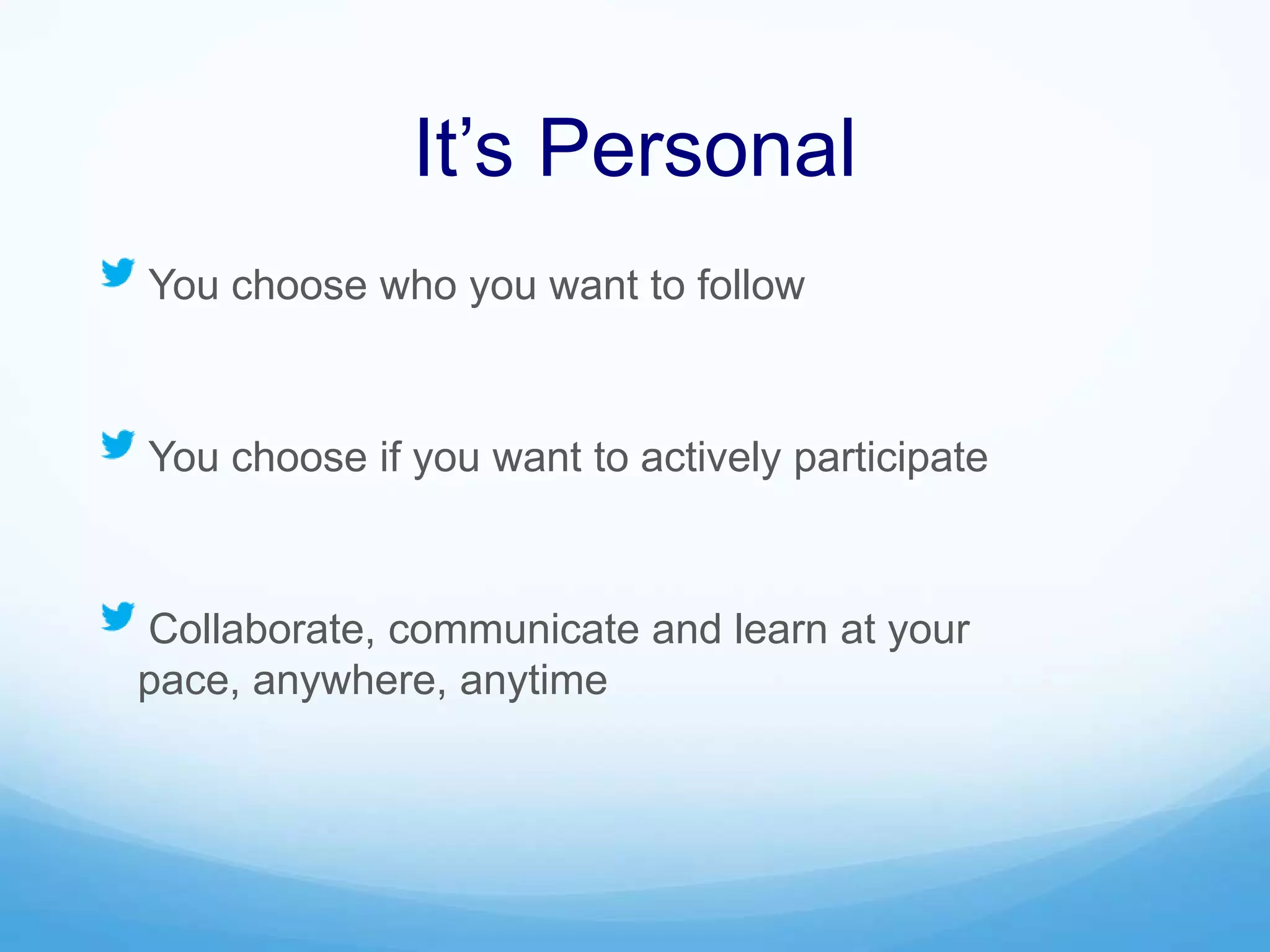 It’s Personal

You choose who you want to follow

You choose if you want to actively participate

Collaborate, communicate and learn at your pace, anywhere, anytime